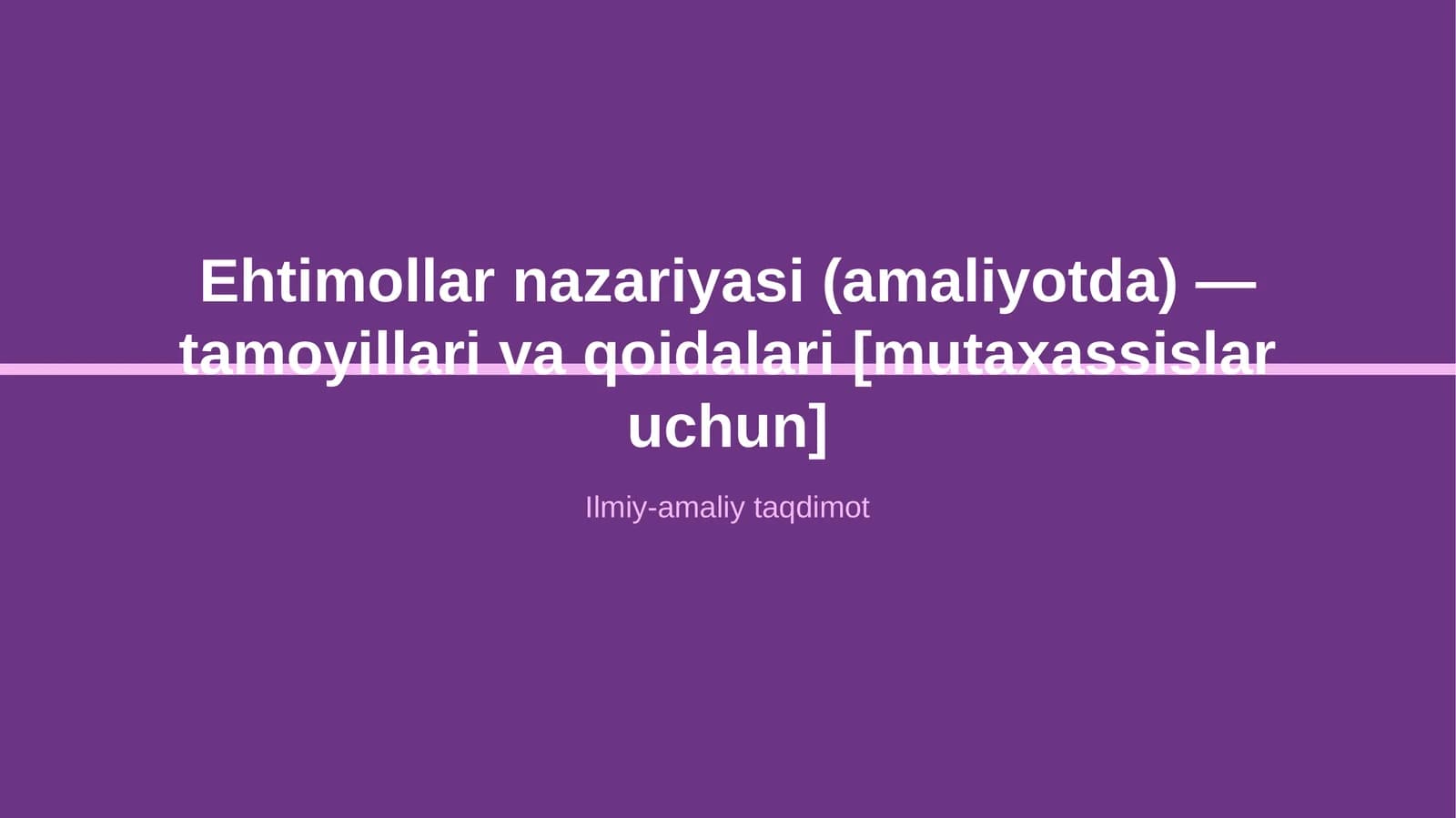 Ehtimollar nazariyasi (amaliyotda) — tamoyillari va qoidalari [mutaxassislar uchun]

Ilmiy-amaliy taqdimot